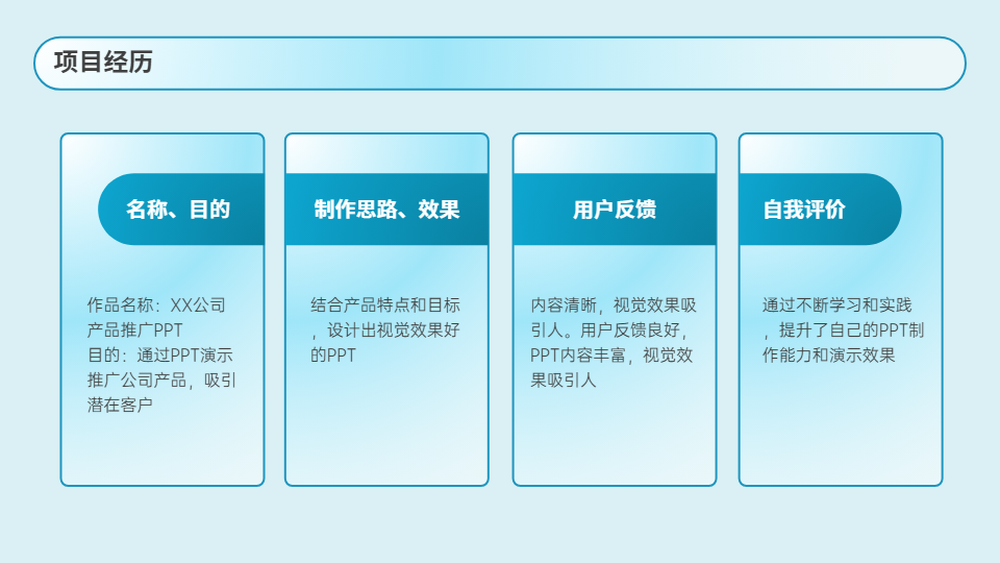 项目经历

名称、目的

作品名称：XX公司产品推广PPT
目的：通过PPT演示推广公司产品，吸引潜在客户

制作思路、效果

结合产品特点和目标，设计出视觉效果好的PPT

用户反馈

内容清晰，视觉效果吸引人。用户反馈良好，PPT内容丰富，视觉效果吸引人

自我评价

通过不断学习和实践，提升了自己的PPT制作能力和演示效果